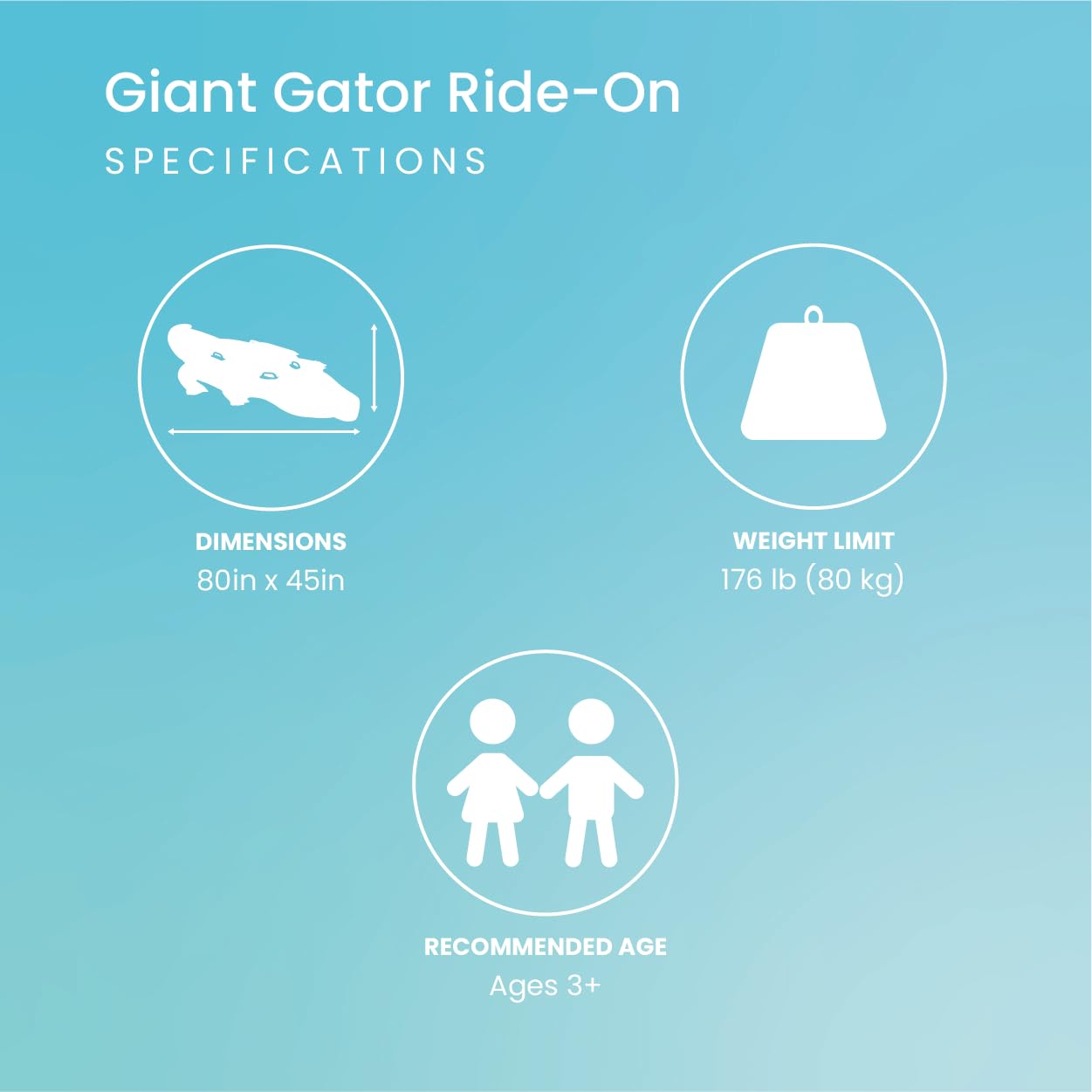 Giant Gator Ride-On

SPECIFICATIONS

DIMENSIONS
80in x 45in

WEIGHT LIMIT
176 lb (80 kg)

RECOMMENDED AGE
Ages 3+